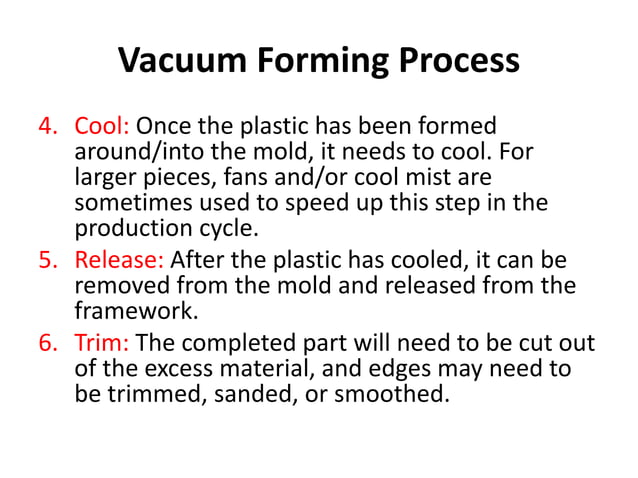 Vacuum Forming Process

4. Cool: Once the plastic has been formed around/into the mold, it needs to cool. For larger pieces, fans and/or cool mist are sometimes used to speed up this step in the production cycle.
5. Release: After the plastic has cooled, it can be removed from the mold and released from the framework.
6. Trim: The completed part will need to be cut out of the excess material, and edges may need to be trimmed, sanded, or smoothed.